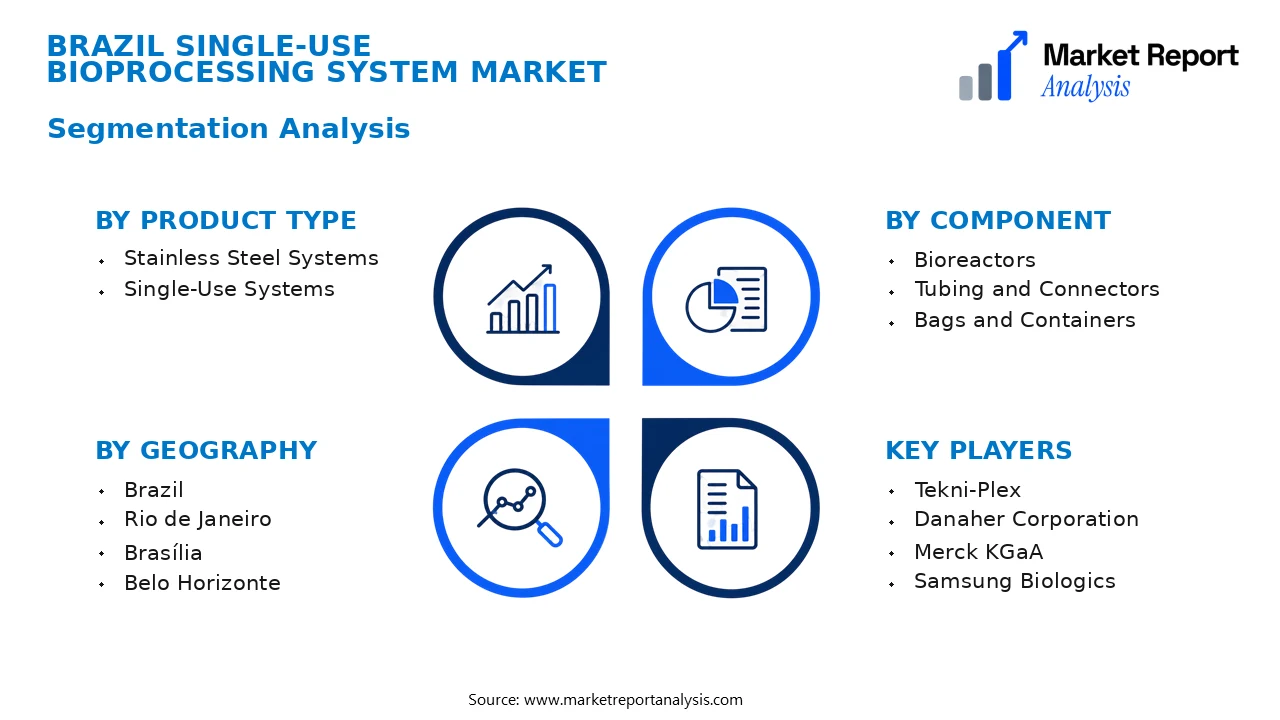 BRAZIL SINGLE-USE BIOPROCESSING SYSTEM MARKET

Market Report Analysis

Segmentation Analysis

BY PRODUCT TYPE
• Stainless Steel Systems
• Single-Use Systems

BY COMPONENT
• Bioreactors
• Tubing and Connectors
• Bags and Containers

BY GEOGRAPHY
• Brazil
• Rio de Janeiro
• Brasília
• Belo Horizonte

KEY PLAYERS
• Tekni-Plex
• Danaher Corporation
• Merck KGaA
• Samsung Biologics

Source: www.marketreportanalysis.com